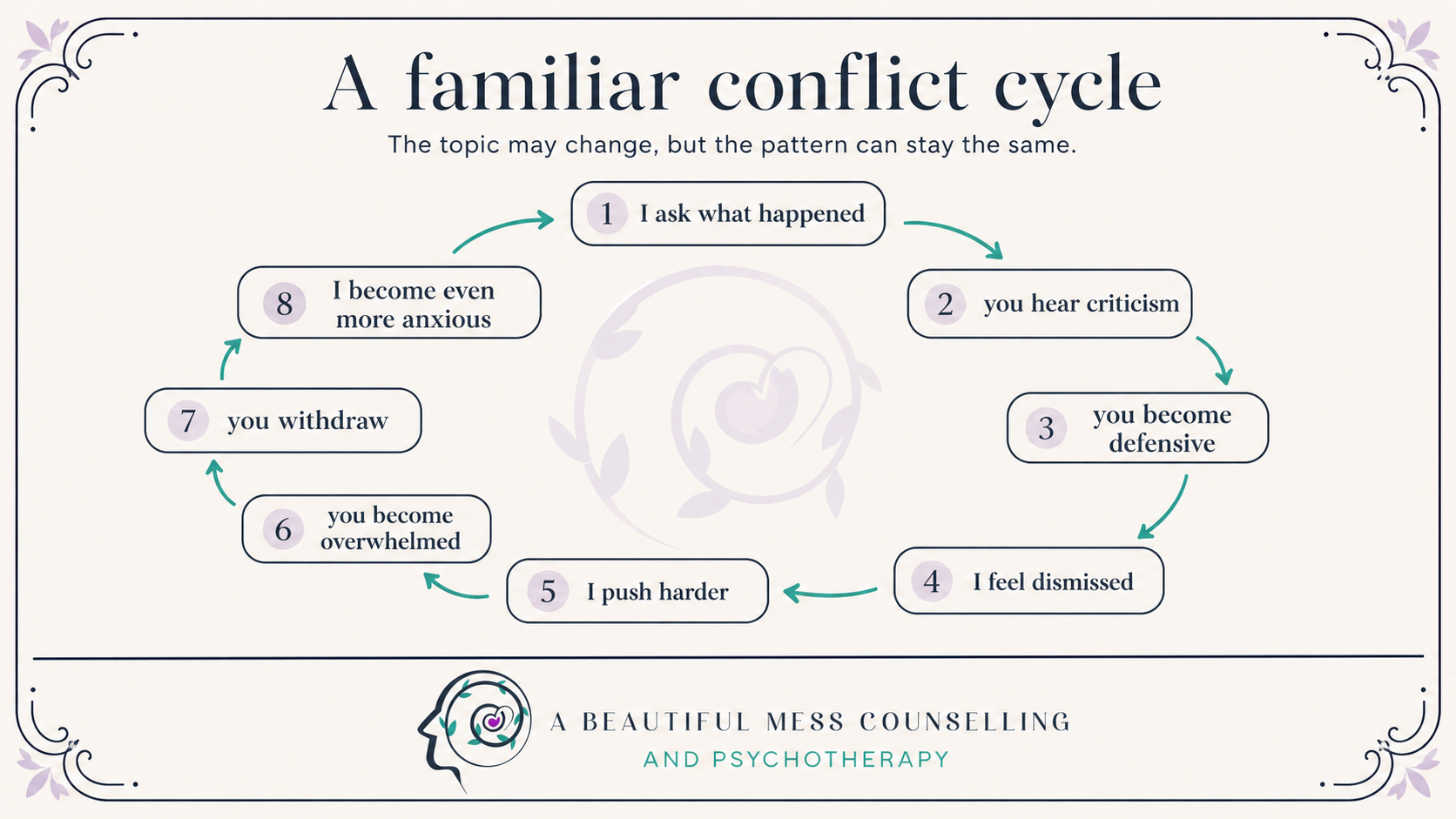 A familiar conflict cycle

The topic may change, but the pattern can stay the same.

1 I ask what happened

2 you hear criticism

3 you become defensive

4 I feel dismissed

5 I push harder

6 you become overwhelmed

7 you withdraw

8 I become even more anxious

A BEAUTIFUL MESS COUNSELLING
AND PSYCHOTHERAPY